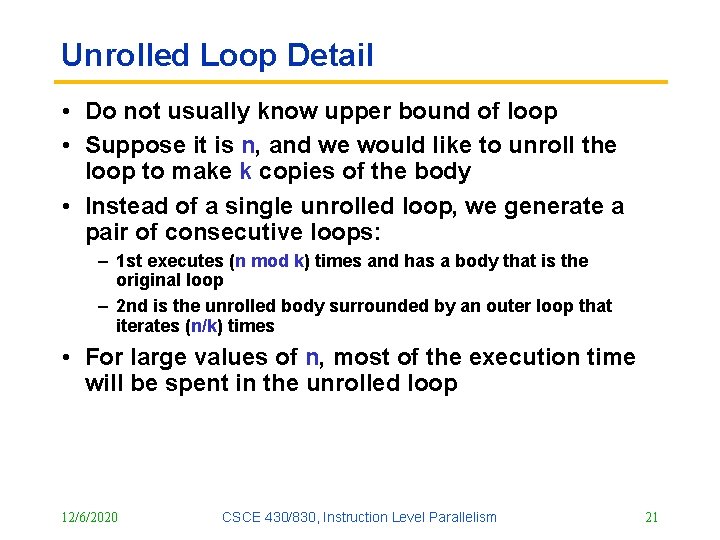 Unrolled Loop Detail

• Do not usually know upper bound of loop

• Suppose it is n, and we would like to unroll the loop to make k copies of the body

• Instead of a single unrolled loop, we generate a pair of consecutive loops:

– 1st executes (n mod k) times and has a body that is the original loop

– 2nd is the unrolled body surrounded by an outer loop that iterates (n/k) times

• For large values of n, most of the execution time will be spent in the unrolled loop

12/6/2020 CSCE 430/830, Instruction Level Parallelism 21